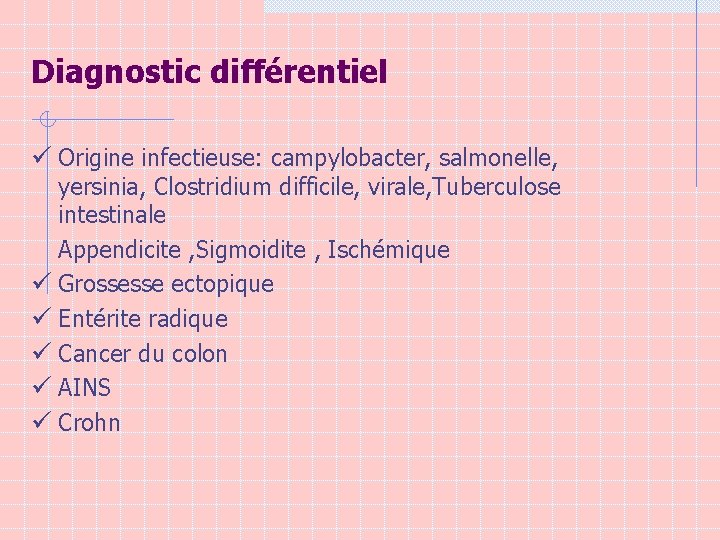 Diagnostic différentiel

✓ Origine infectieuse: campylobacter, salmonelle, yersinia, Clostridium difficile, virale,Tuberculose intestinale

Appendicite ,Sigmoidite , Ischémique

✓ Grossesse ectopique

✓ Entérite radique

✓ Cancer du colon

✓ AINS

✓ Crohn